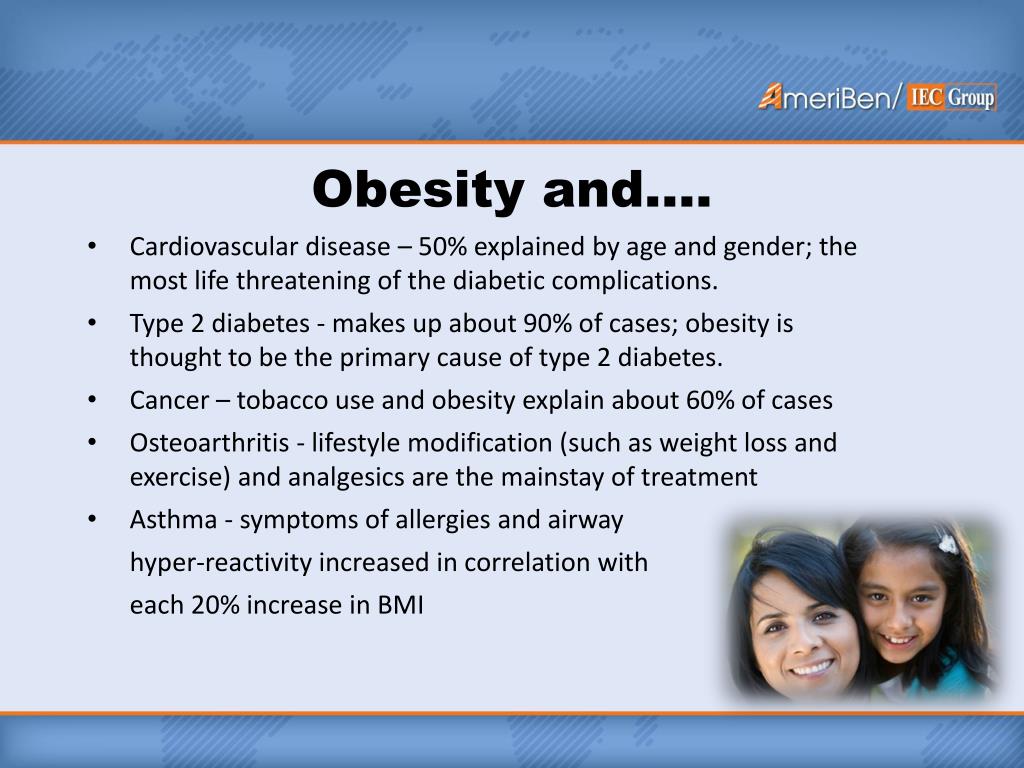 AmeriBen/ IEC Group

Obesity and….

• Cardiovascular disease – 50% explained by age and gender; the most life threatening of the diabetic complications.
• Type 2 diabetes - makes up about 90% of cases; obesity is thought to be the primary cause of type 2 diabetes.
• Cancer – tobacco use and obesity explain about 60% of cases
• Osteoarthritis - lifestyle modification (such as weight loss and exercise) and analgesics are the mainstay of treatment
• Asthma - symptoms of allergies and airway hyper-reactivity increased in correlation with each 20% increase in BMI